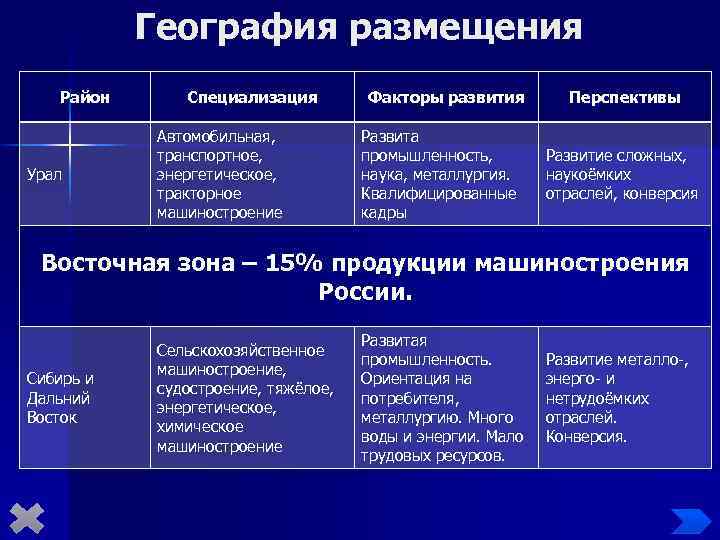 География размещения

| Район | Специализация | Факторы развития | Перспективы |
|---|---|---|---|
| Урал | Автомобильная, транспортное, энергетическое, тракторное машиностроение | Развита промышленность, наука, металлургия. Квалифицированные кадры | Развитие сложных, наукоёмких отраслей, конверсия |
| Восточная зона – 15% продукции машиностроения России. | | | |
| Сибирь и Дальний Восток | Сельскохозяйственное машиностроение, судостроение, тяжёлое, энергетическое, химическое машиностроение | Развитая промышленность. Ориентация на потребителя, металлургию. Много воды и энергии. Мало трудовых ресурсов. | Развитие металло-, энерго- и нетрудоёмких отраслей. Конверсия. |